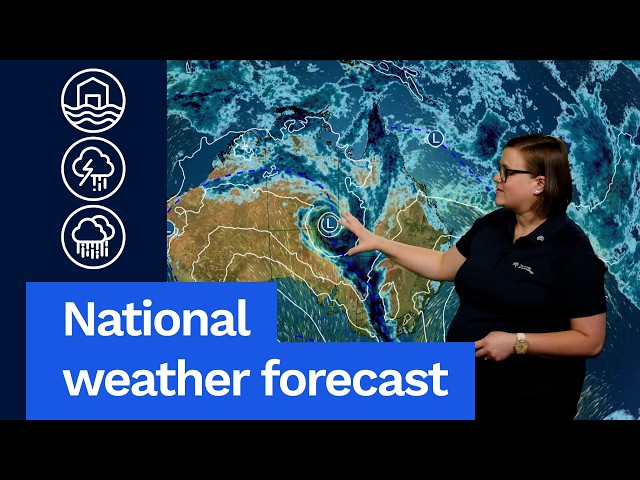 L

L

National weather forecast